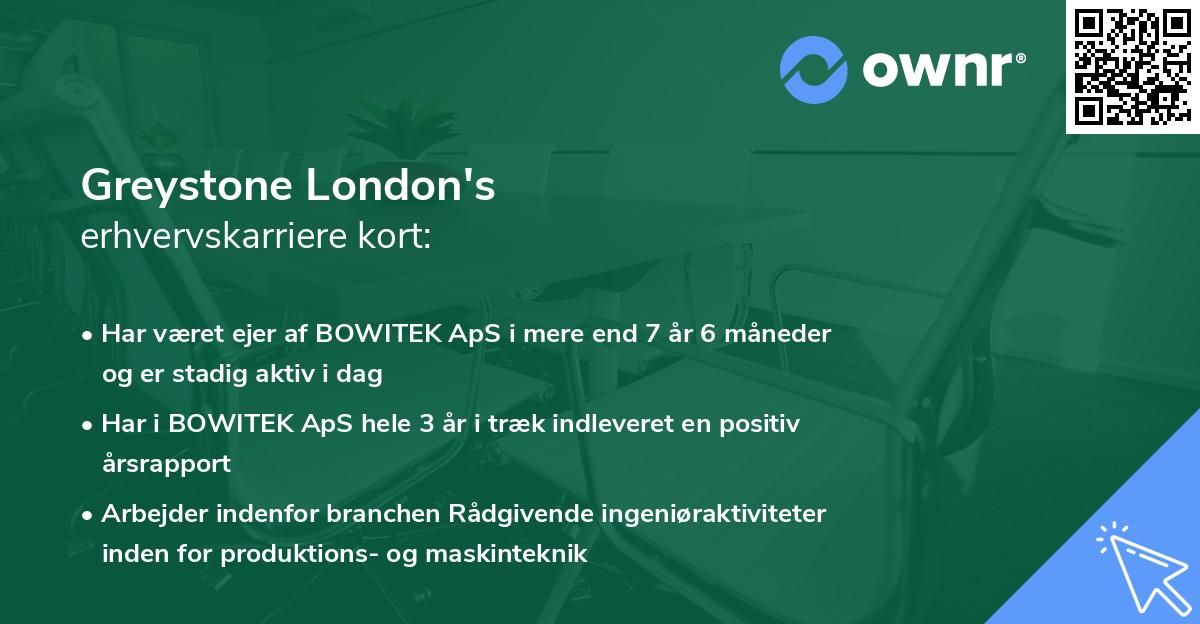 ownr®

Greystone London's
erhvervskarriere kort:

• Har været ejer af BOWITEK ApS i mere end 7 år 6 måneder og er stadig aktiv i dag

• Har i BOWITEK ApS hele 3 år i træk indleveret en positiv årsrapport

• Arbejder indenfor branchen Rådgivende ingeniøraktiviteter inden for produktions- og maskinteknik